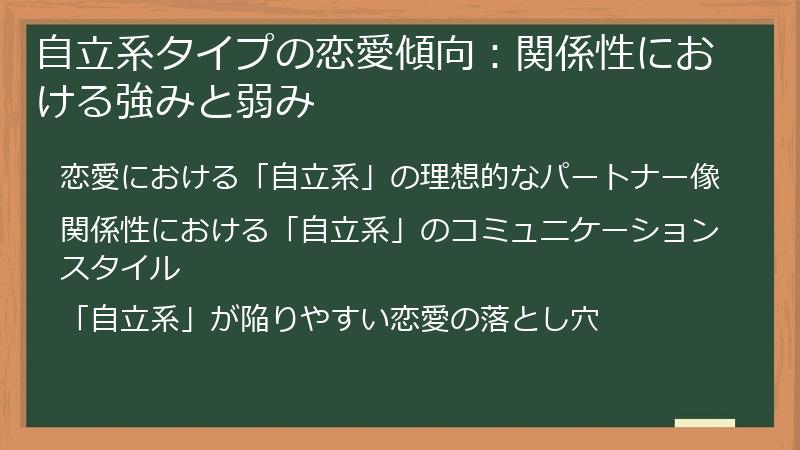 自立系タイプの恋愛傾向：関係性における強みと弱み

恋愛における「自立系」の理想的なパートナー像

関係性における「自立系」のコミュニケーションスタイル

「自立系」が陥りやすい恋愛の落とし穴